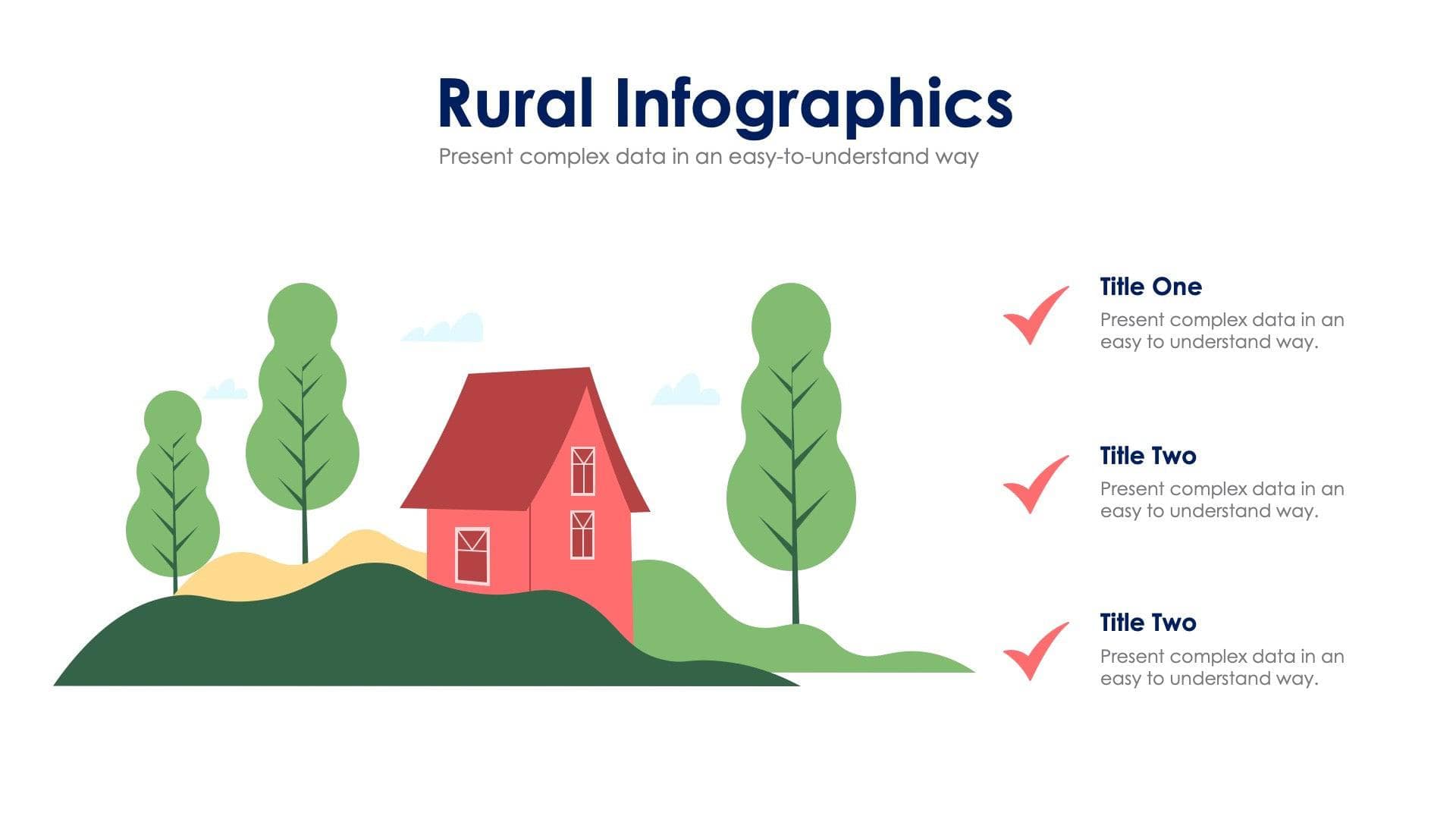 Rural Infographics
Present complex data in an easy-to-understand way

Title One
Present complex data in an easy to understand way.

Title Two
Present complex data in an easy to understand way.

Title Two
Present complex data in an easy to understand way.